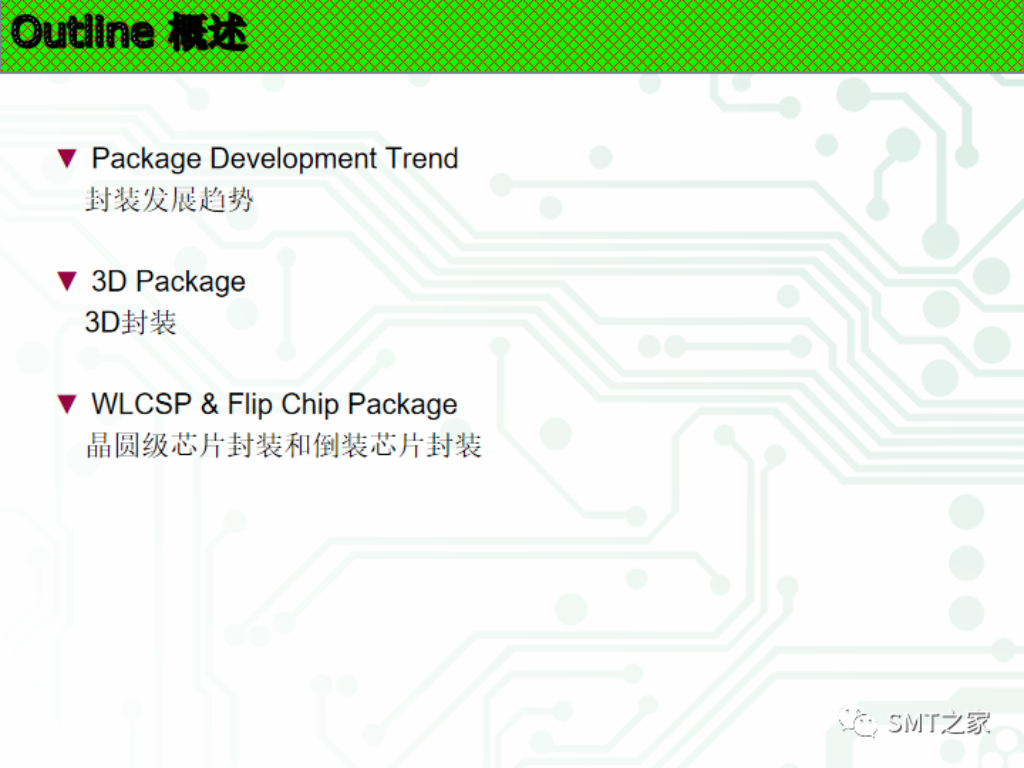 Outline 概述

▼ Package Development Trend
封装发展趋势

▼ 3D Package
3D封装

▼ WLCSP & Flip Chip Package
晶圆级芯片封装和倒装芯片封装

SMT之家